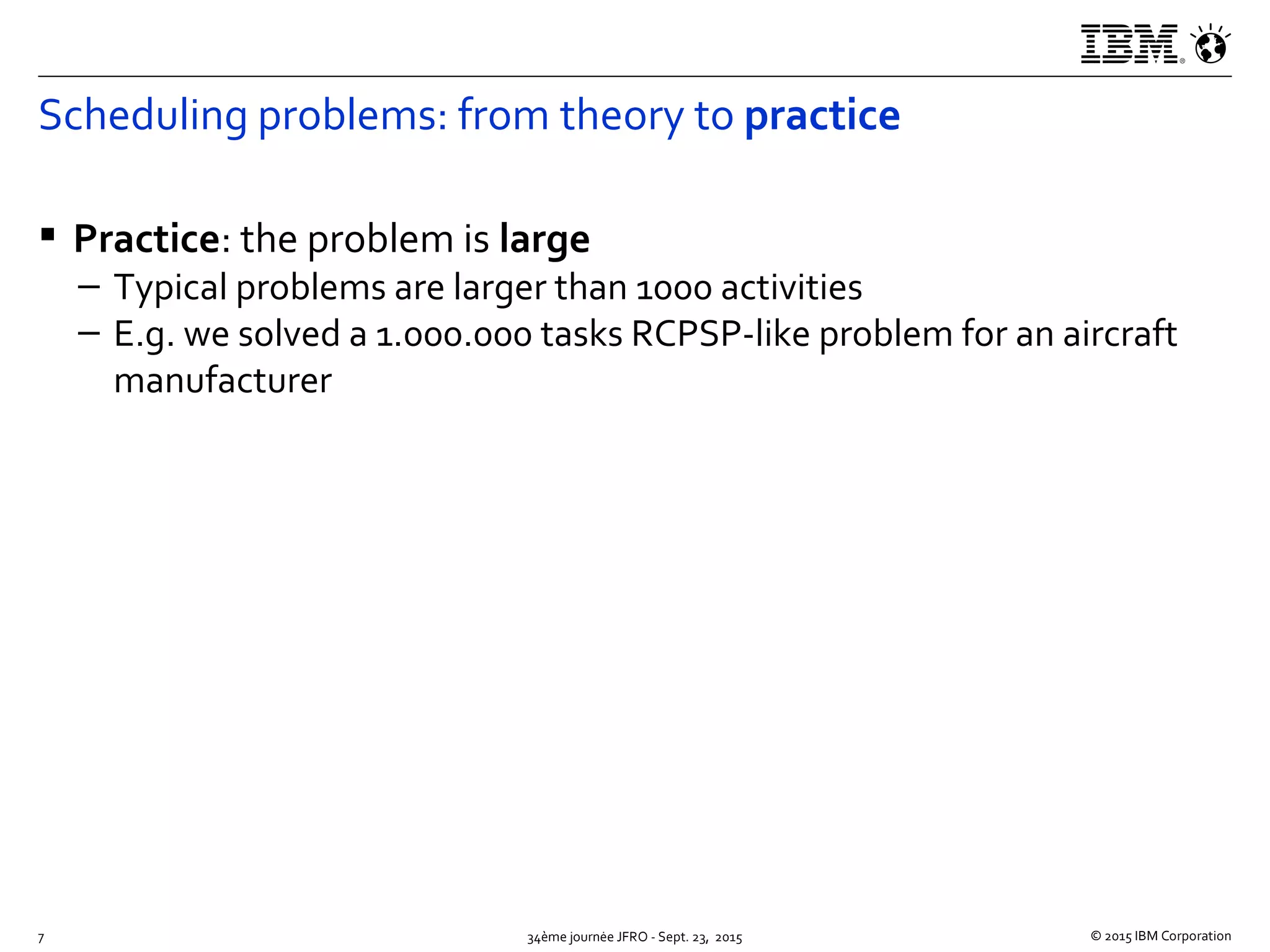 IBM

Scheduling problems: from theory to practice

▪ Practice: the problem is large
– Typical problems are larger than 1000 activities
– E.g. we solved a 1.000.000 tasks RCPSP-like problem for an aircraft manufacturer

7

34ème journée JFRO - Sept. 23, 2015

© 2015 IBM Corporation